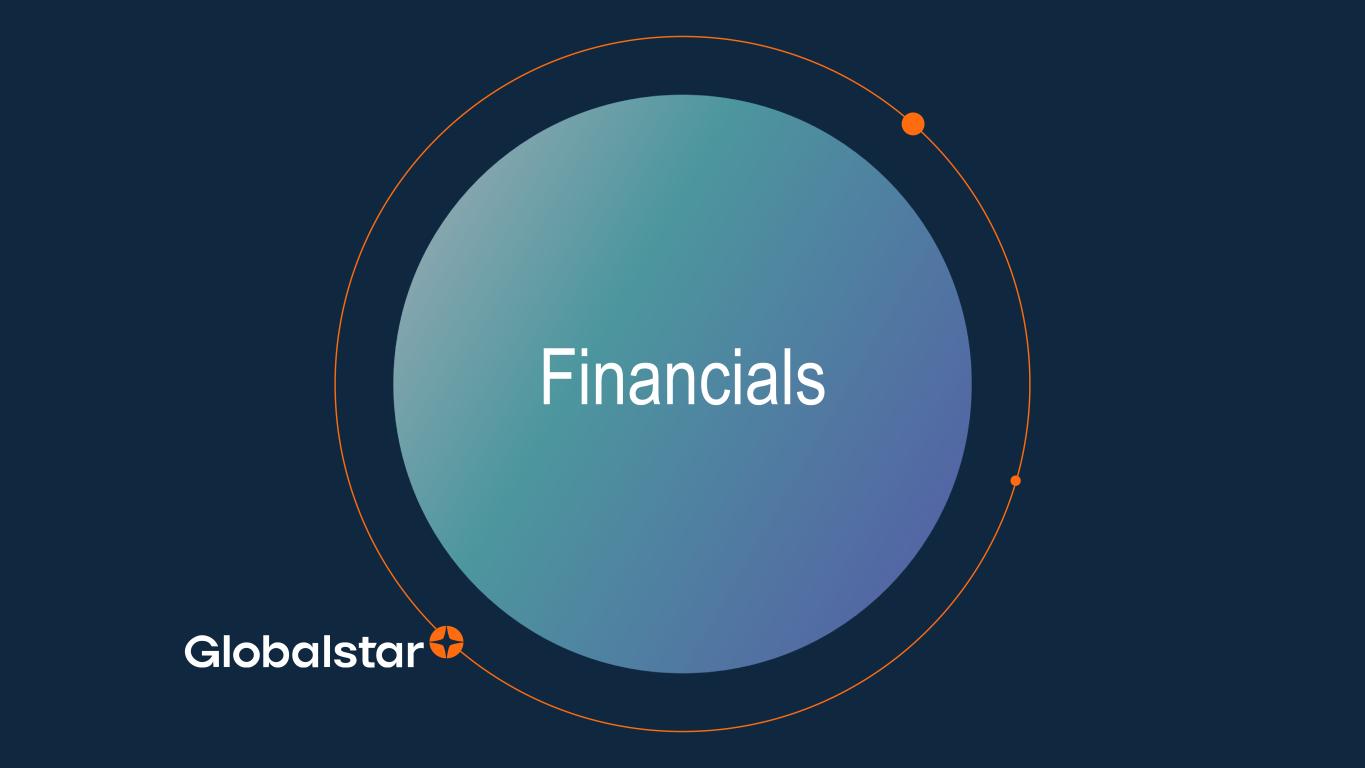 Financials

Globalstar